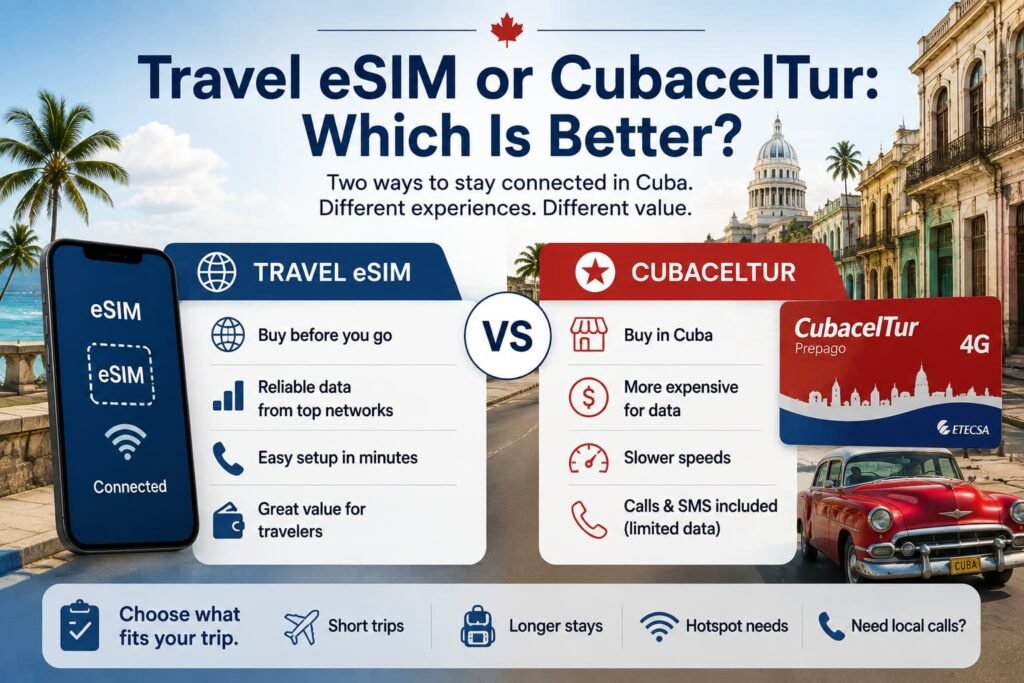 Travel eSIM or CubacelTur: Which Is Better?

Two ways to stay connected in Cuba. Different experiences. Different value.

eSIM

eSIM

Connected

TRAVEL eSIM

Buy before you go

Reliable data from top networks

Easy setup in minutes

Great value for travelers

VS

CUBACELTUR

Buy in Cuba

More expensive for data

Slower speeds

Calls & SMS included (limited data)

CubacelTur
Prepago
4G
ETECSA

CUBA

Choose what fits your trip.

Short trips

Longer stays

Hotspot needs

Need local calls?